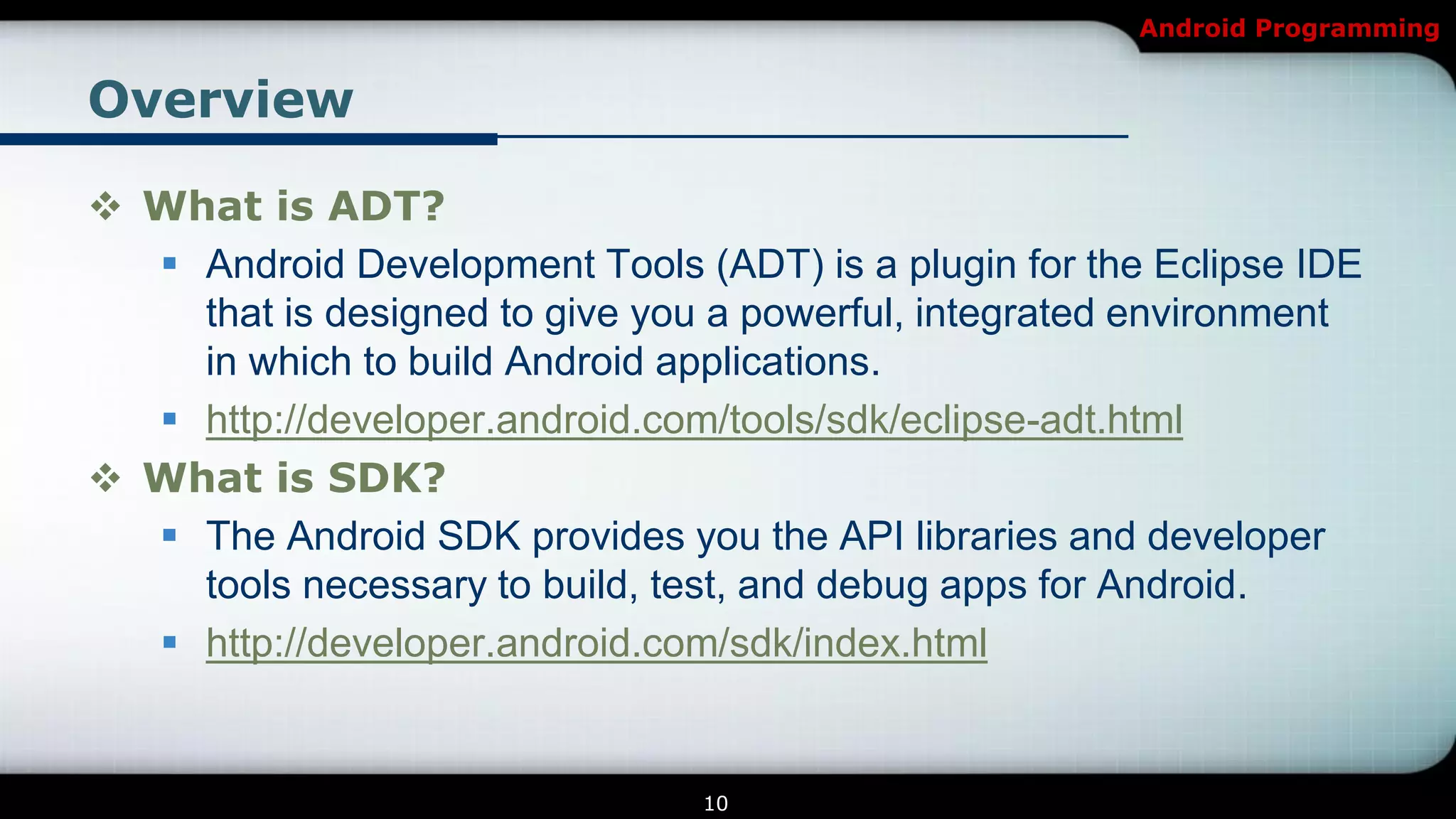 Android Programming

Overview

❖ What is ADT?

▪ Android Development Tools (ADT) is a plugin for the Eclipse IDE that is designed to give you a powerful, integrated environment in which to build Android applications.

▪ http://developer.android.com/tools/sdk/eclipse-adt.html

❖ What is SDK?

▪ The Android SDK provides you the API libraries and developer tools necessary to build, test, and debug apps for Android.

▪ http://developer.android.com/sdk/index.html

10